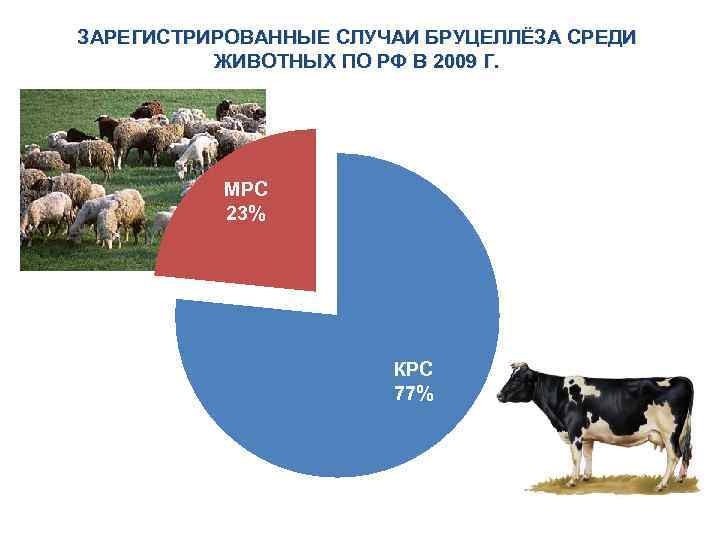 ЗАРЕГИСТРИРОВАННЫЕ СЛУЧАИ БРУЦЕЛЛЁЗА СРЕДИ ЖИВОТНЫХ ПО РФ В 2009 Г.

МРС
23%

КРС
77%